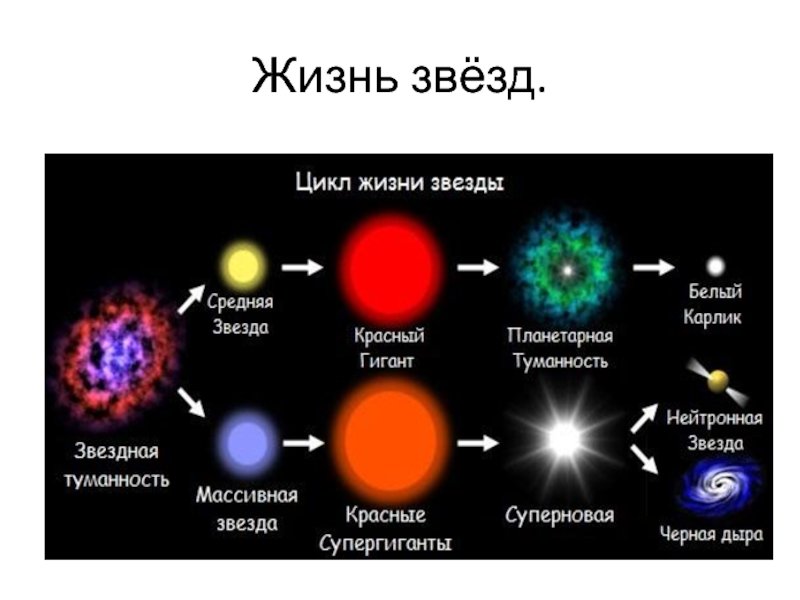 Жизнь звёзд.

Цикл жизни звезды

Звездная туманность

Средняя Звезда

Красный Гигант

Планетарная Туманность

Белый Карлик

Массивная звезда

Красные Супергиганты

Суперновая

Нейтронная Звезда

Черная дыра